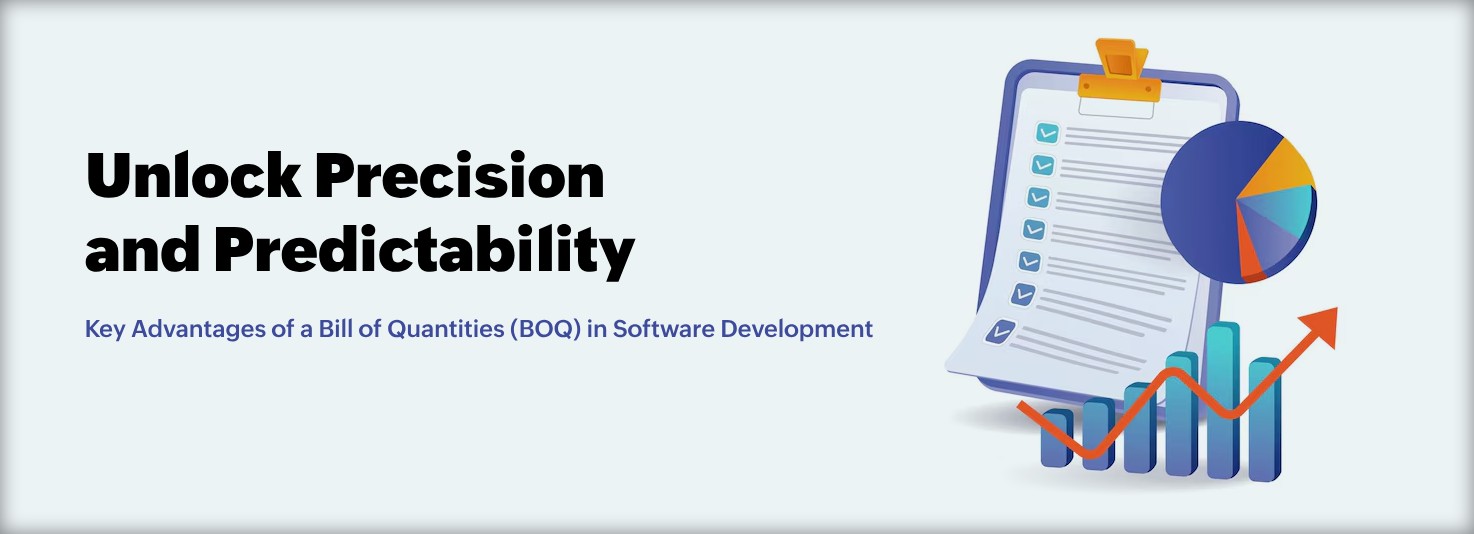 Unlock Precision and Predictability

Key Advantages of a Bill of Quantities (BOQ) in Software Development